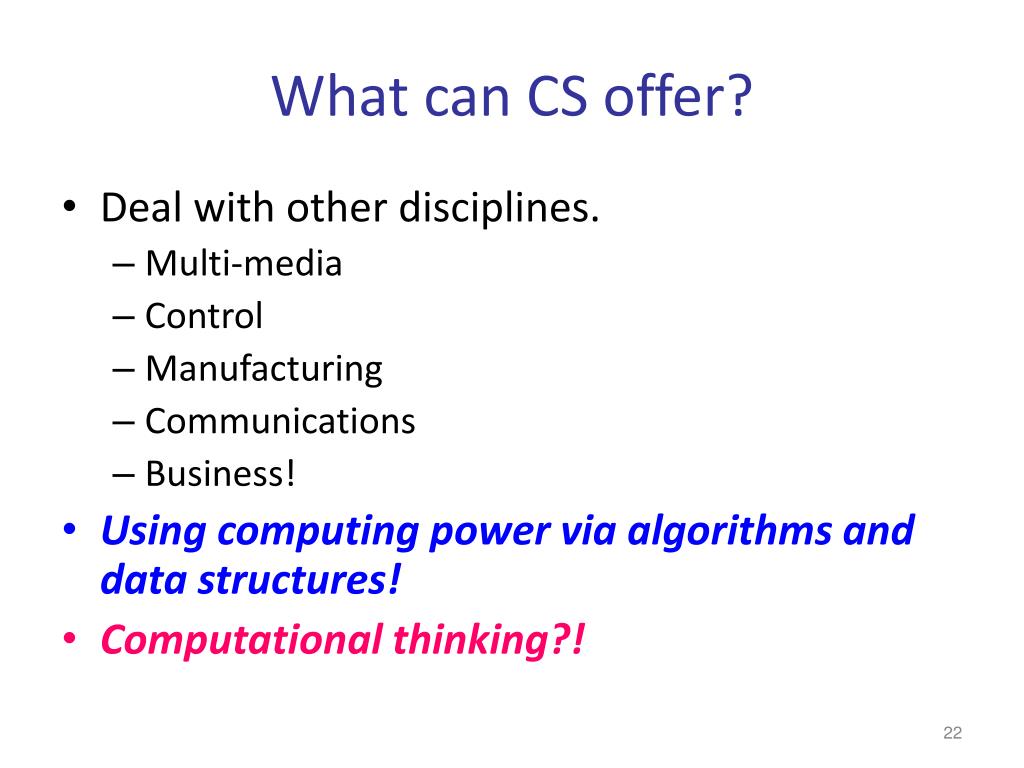 What can CS offer?

• Deal with other disciplines.
– Multi-media
– Control
– Manufacturing
– Communications
– Business!
• Using computing power via algorithms and data structures!
• Computational thinking?!

22